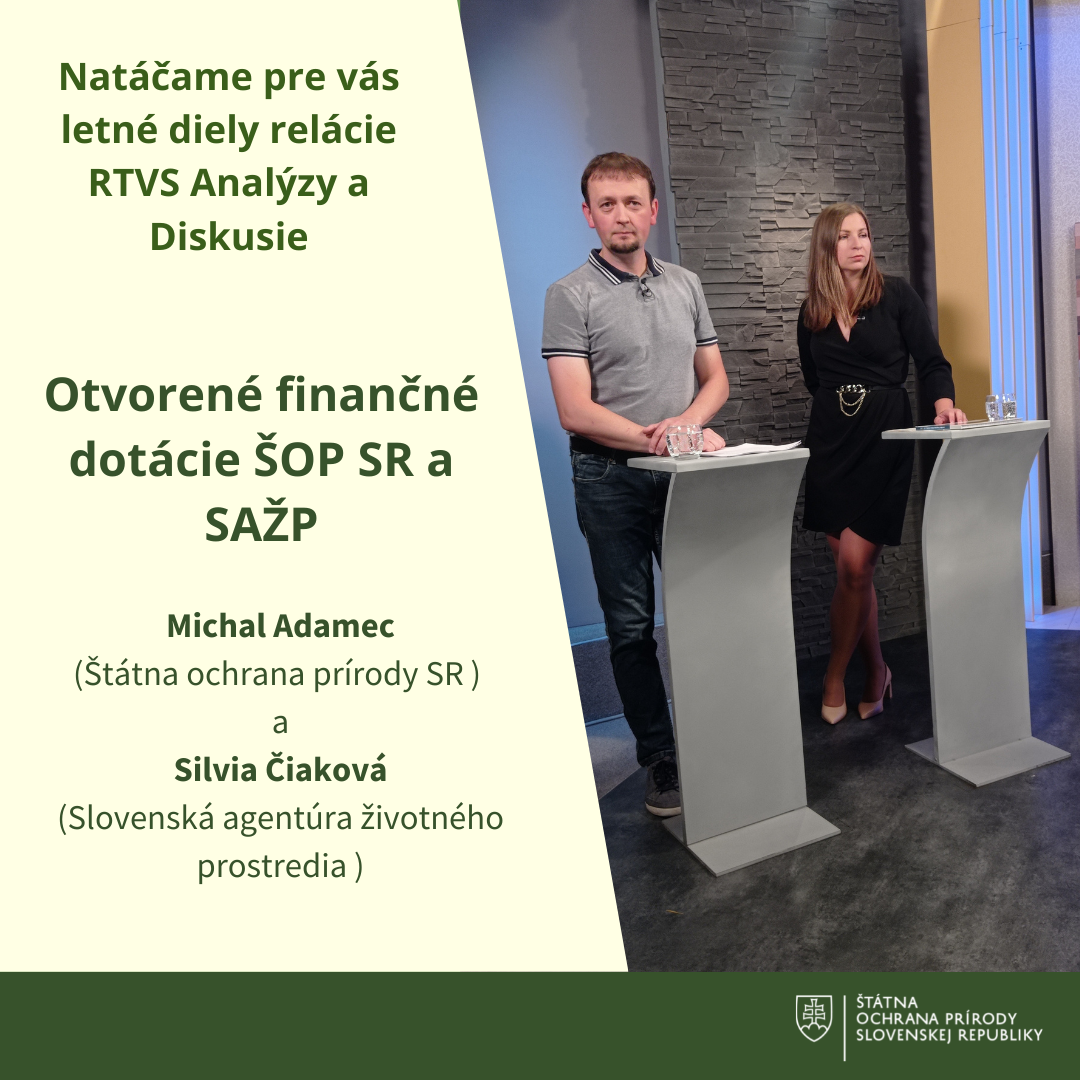 Natáčame pre vás letné diely relácie RTVS Analýzy a Diskusie

Otvorené finančné dotácie ŠOP SR a SAŽP

Michal Adamec
(Štátna ochrana prírody SR )
a
Silvia Čiaková
(Slovenská agentúra životného prostredia )

ŠTÁTNA
OCHRANA PRÍRODY
SLOVENSKEJ REPUBLIKY